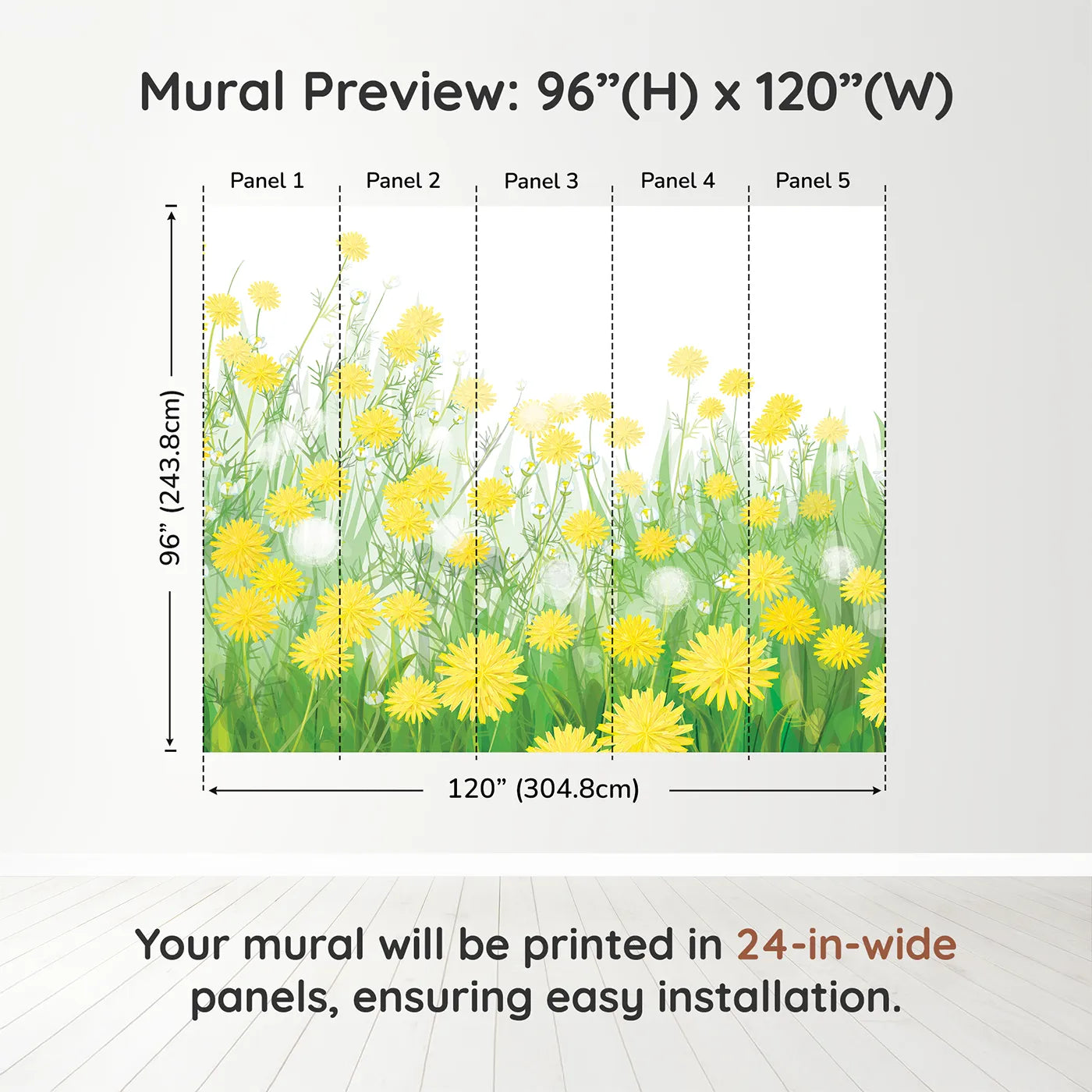 Mural Preview: 96”(H) x 120”(W)

Panel 1 Panel 2 Panel 3 Panel 4 Panel 5

96” (243.8cm)

120” (304.8cm)

Your mural will be printed in 24-in-wide panels, ensuring easy installation.